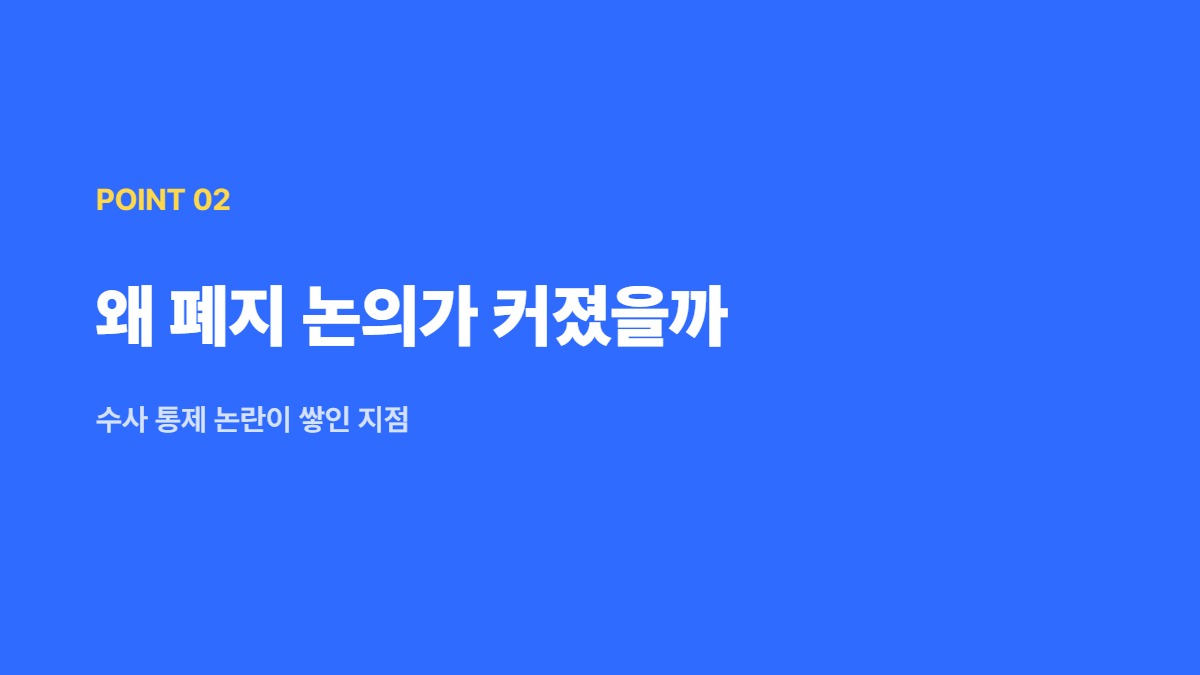 POINT 02

왜 폐지 논의가 커졌을까

수사 통제 논란이 쌓인 지점